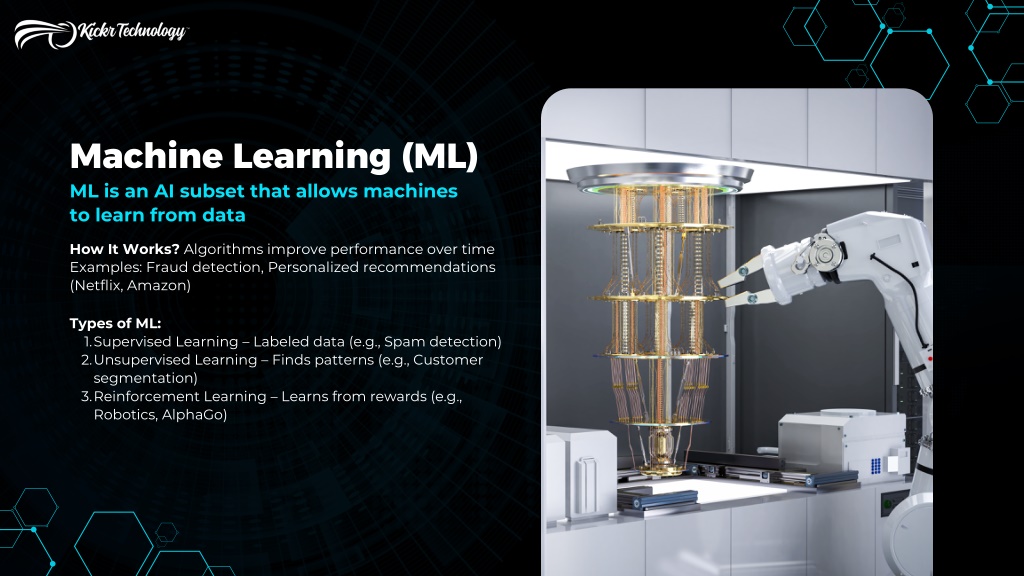 Kickr Technology

Machine Learning (ML)

ML is an AI subset that allows machines to learn from data

How It Works? Algorithms improve performance over time
Examples: Fraud detection, Personalized recommendations (Netflix, Amazon)

Types of ML:
1. Supervised Learning – Labeled data (e.g., Spam detection)
2. Unsupervised Learning – Finds patterns (e.g., Customer segmentation)
3. Reinforcement Learning – Learns from rewards (e.g., Robotics, AlphaGo)